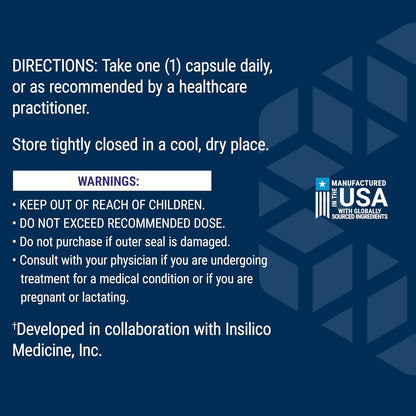 DIRECTIONS: Take one (1) capsule daily, or as recommended by a healthcare practitioner.

Store tightly closed in a cool, dry place.

WARNINGS:

• KEEP OUT OF REACH OF CHILDREN.
• DO NOT EXCEED RECOMMENDED DOSE.
• Do not purchase if outer seal is damaged.
• Consult with your physician if you are undergoing treatment for a medical condition or if you are pregnant or lactating.

†Developed in collaboration with Insilico Medicine, Inc.

MANUFACTURED IN THE USA WITH GLOBALLY SOURCED INGREDIENTS